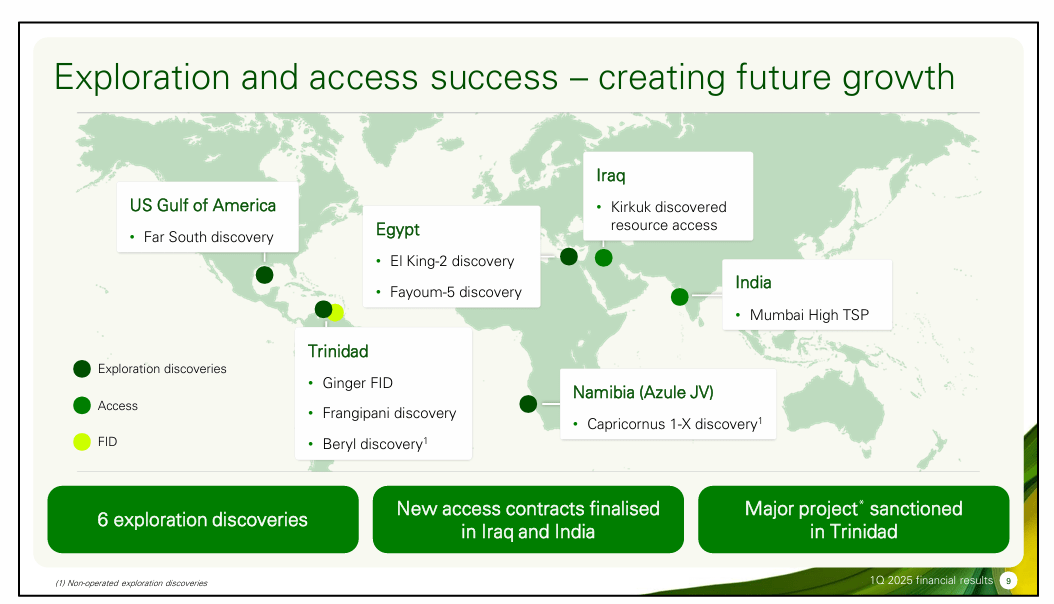 Exploration and access success – creating future growth

US Gulf of America
• Far South discovery

Egypt
• El King-2 discovery
• Fayoum-5 discovery

Iraq
• Kirkuk discovered resource access

India
• Mumbai High TSP

Trinidad
• Ginger FID
• Frangipani discovery
• Beryl discovery$^1$

Namibia (Azule JV)
• Capricornus 1-X discovery$^1$

Exploration discoveries
Access
FID

6 exploration discoveries

New access contracts finalised in Iraq and India

Major project$^*$ sanctioned in Trinidad

(1) Non-operated exploration discoveries

1Q 2025 financial results 9